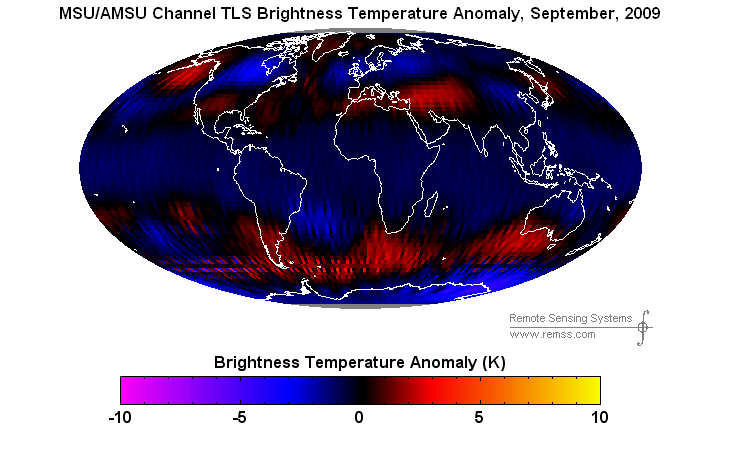 MSU/AMSU Channel TLS Brightness Temperature Anomaly, September, 2009

Remote Sensing Systems
www.remss.com

Brightness Temperature Anomaly (K)

-10 -5 0 5 10